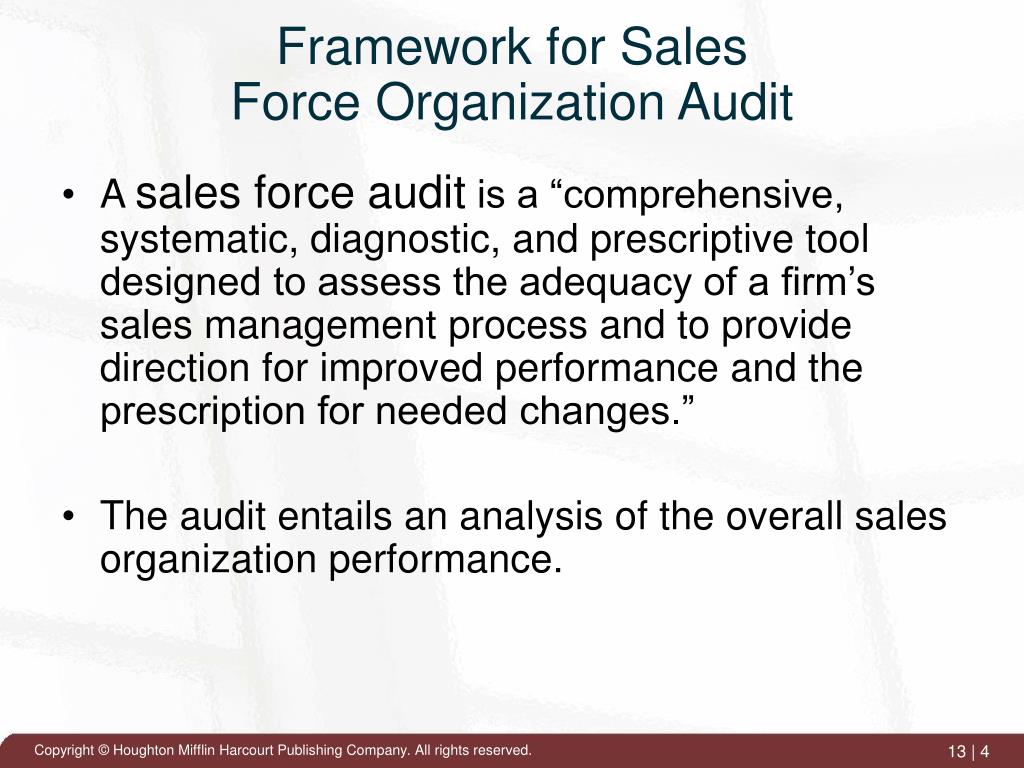 Framework for Sales
Force Organization Audit

• A sales force audit is a “comprehensive, systematic, diagnostic, and prescriptive tool designed to assess the adequacy of a firm’s sales management process and to provide direction for improved performance and the prescription for needed changes.”

• The audit entails an analysis of the overall sales organization performance.

Copyright © Houghton Mifflin Harcourt Publishing Company. All rights reserved.

13 | 4